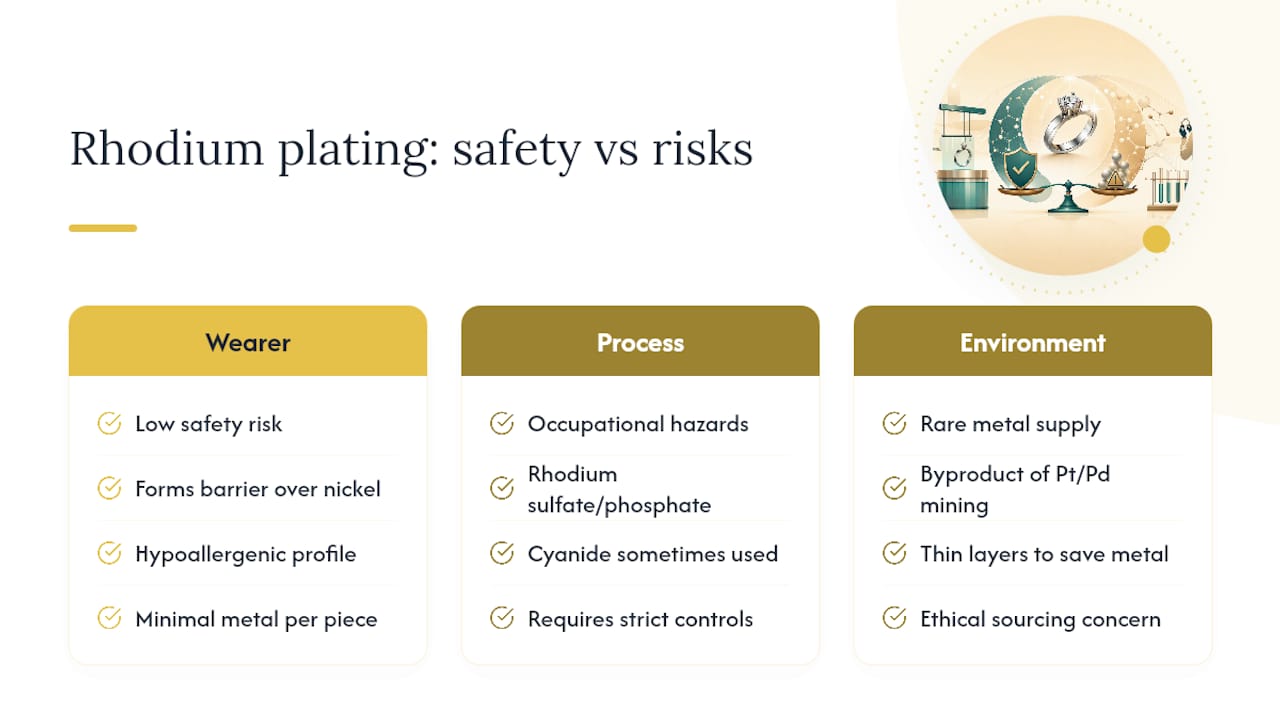 Rhodium plating: safety vs risks

Wearer

Low safety risk

Forms barrier over nickel

Hypoallergenic profile

Minimal metal per piece

Process

Occupational hazards

Rhodium sulfate/phosphate

Cyanide sometimes used

Requires strict controls

Environment

Rare metal supply

Byproduct of Pt/Pd mining

Thin layers to save metal

Ethical sourcing concern